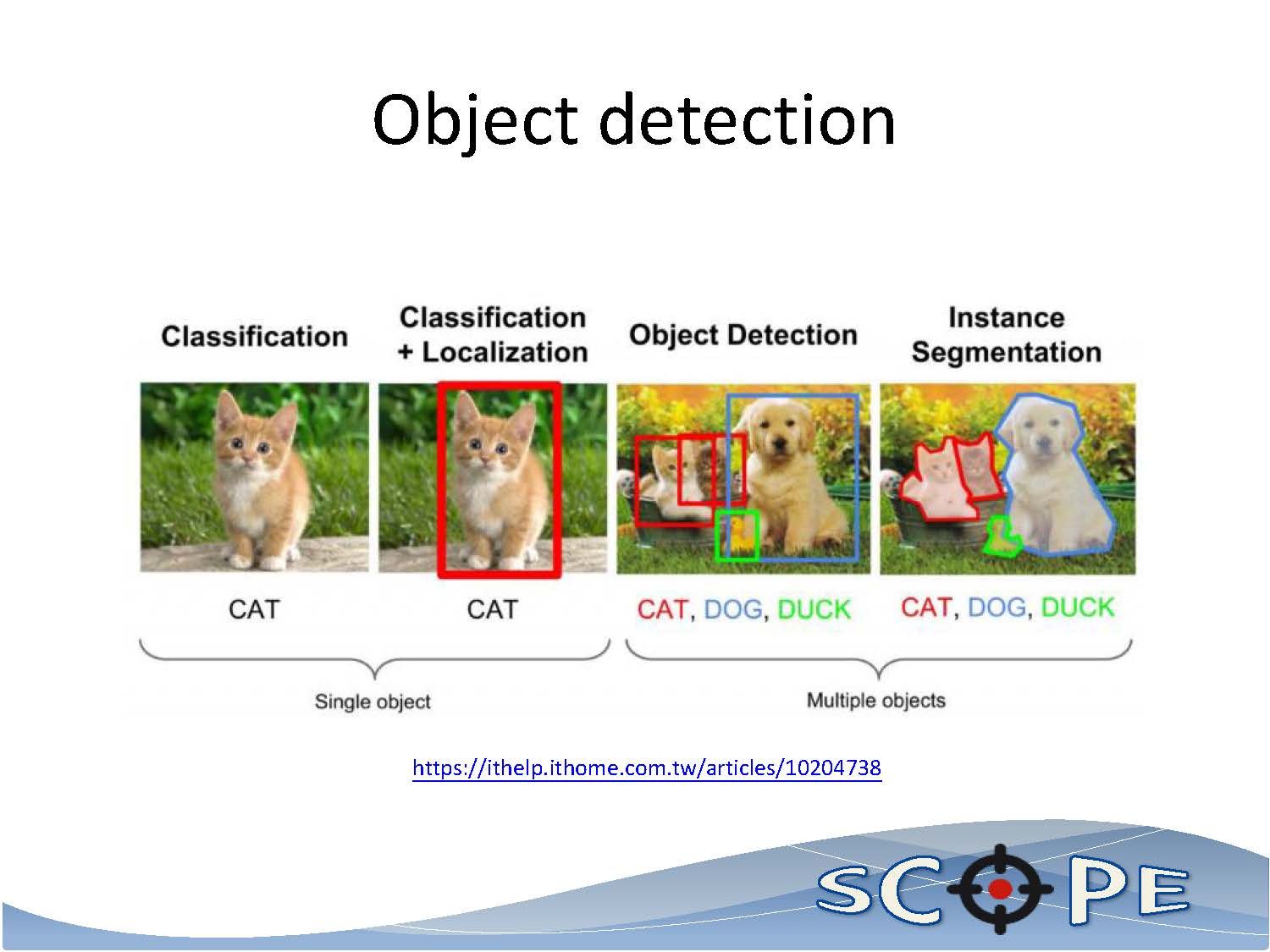 Object detection

Classification

Classification + Localization

Object Detection

Instance Segmentation

CAT

CAT

CAT, DOG, DUCK

CAT, DOG, DUCK

Single object

Multiple objects

https://ithelp.ithome.com.tw/articles/10204738

SCOPE